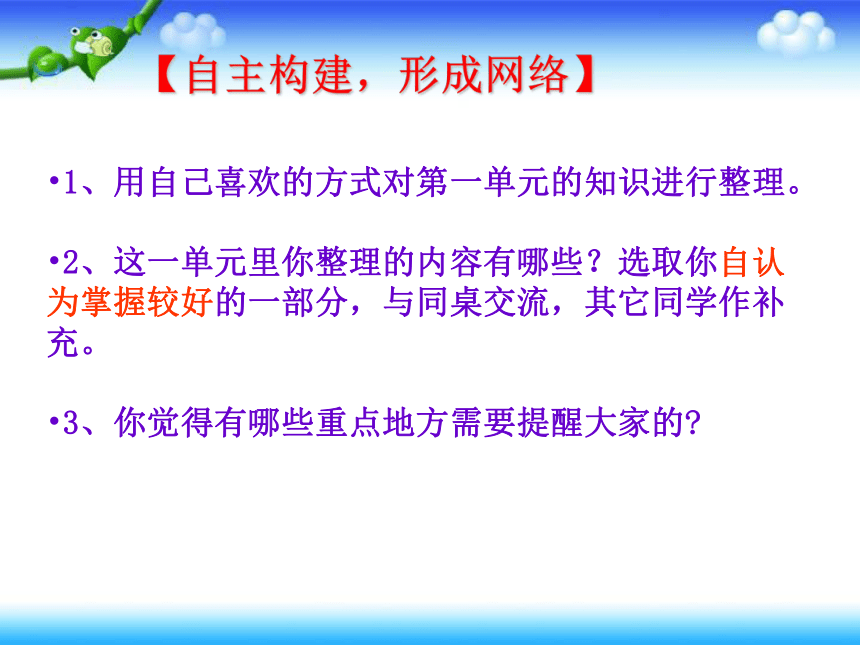 【自主构建，形成网络】

•1、用自己喜欢的方式对第一单元的知识进行整理。

•2、这一单元里你整理的内容有哪些？选取你自认为掌握较好的一部分，与同桌交流，其它同学作补充。

•3、你觉得有哪些重点地方需要提醒大家的?